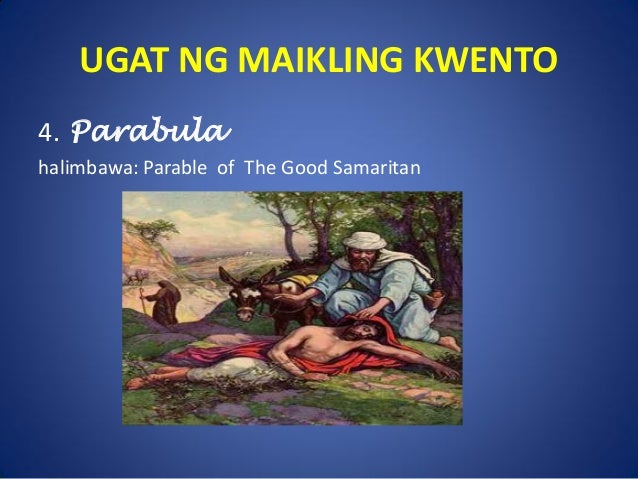 UGAT NG MAIKLING KWENTO

4. Parabula

halimbawa: Parable of The Good Samaritan